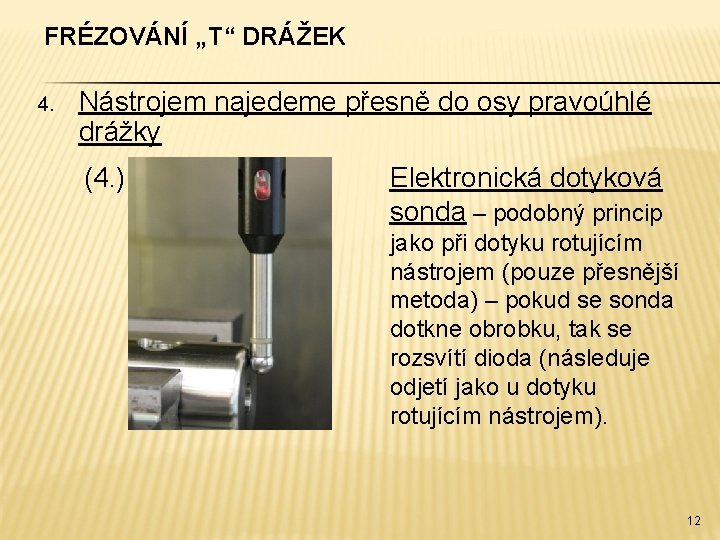 FRÉZOVÁNÍ „T“ DRÁŽEK

4. Nástrojem najedeme přesně do osy pravoúhlé drážky

(4.)

Elektronická dotyková sonda – podobný princip jako při dotyku rotujícím nástrojem (pouze přesnější metoda) – pokud se sonda dotkne obrobku, tak se rozsvítí dioda (následuje odjetí jako u dotyku rotujícím nástrojem).

12